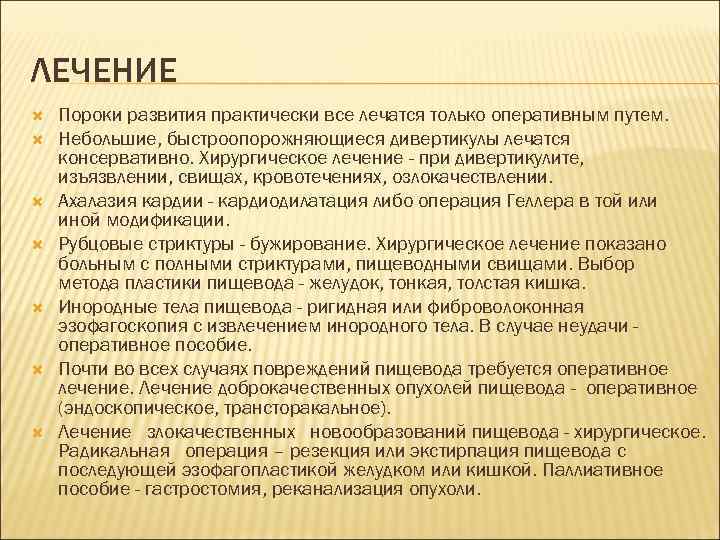 ЛЕЧЕНИЕ

Пороки развития практически все лечатся только оперативным путем.

Небольшие, быстроопорожняющиеся дивертикулы лечатся консервативно. Хирургическое лечение - при дивертикулите, изъязвлении, свищах, кровотечениях, озлокачествлении.

Ахалазия кардии - кардиодилатация либо операция Геллера в той или иной модификации.

Рубцовые стриктуры - бужирование. Хирургическое лечение показано больным с полными стриктурами, пищеводными свищами. Выбор метода пластики пищевода - желудок, тонкая, толстая кишка.

Инородные тела пищевода - ригидная или фиброволоконная эзофагоскопия с извлечением инородного тела. В случае неудачи - оперативное пособие.

Почти во всех случаях повреждений пищевода требуется оперативное лечение. Лечение доброкачественных опухолей пищевода - оперативное (эндоскопическое, трансторакальное).

Лечение злокачественных новообразований пищевода - хирургическое. Радикальная операция – резекция или экстирпация пищевода с последующей эзофагопластикой желудком или кишкой. Паллиативное пособие - гастростомия, реканализация опухоли.